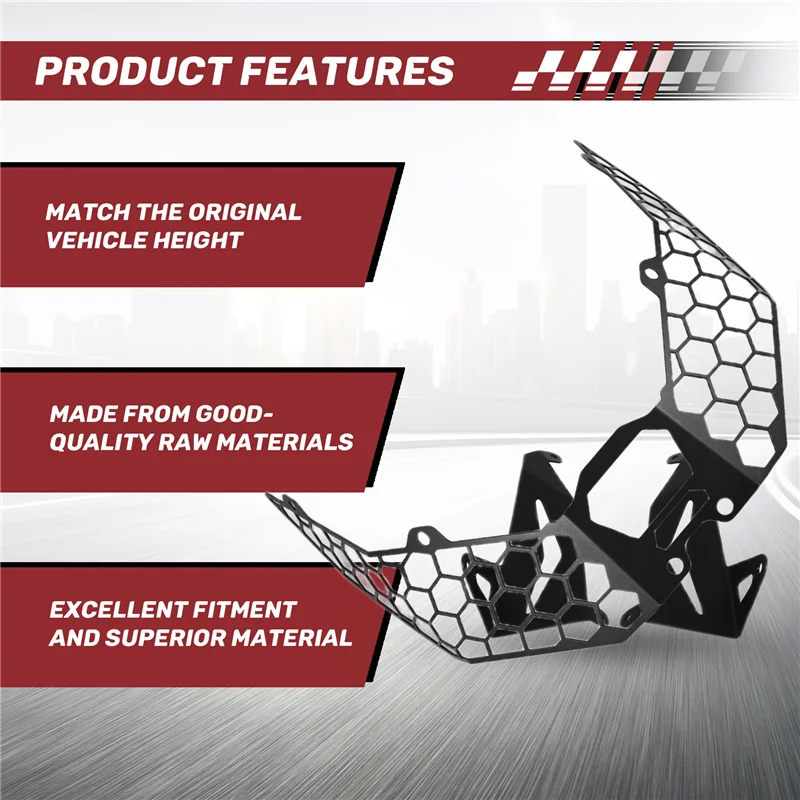 PRODUCT FEATURES

MATCH THE ORIGINAL VEHICLE HEIGHT

MADE FROM GOOD-QUALITY RAW MATERIALS

EXCELLENT FITMENT AND SUPERIOR MATERIAL